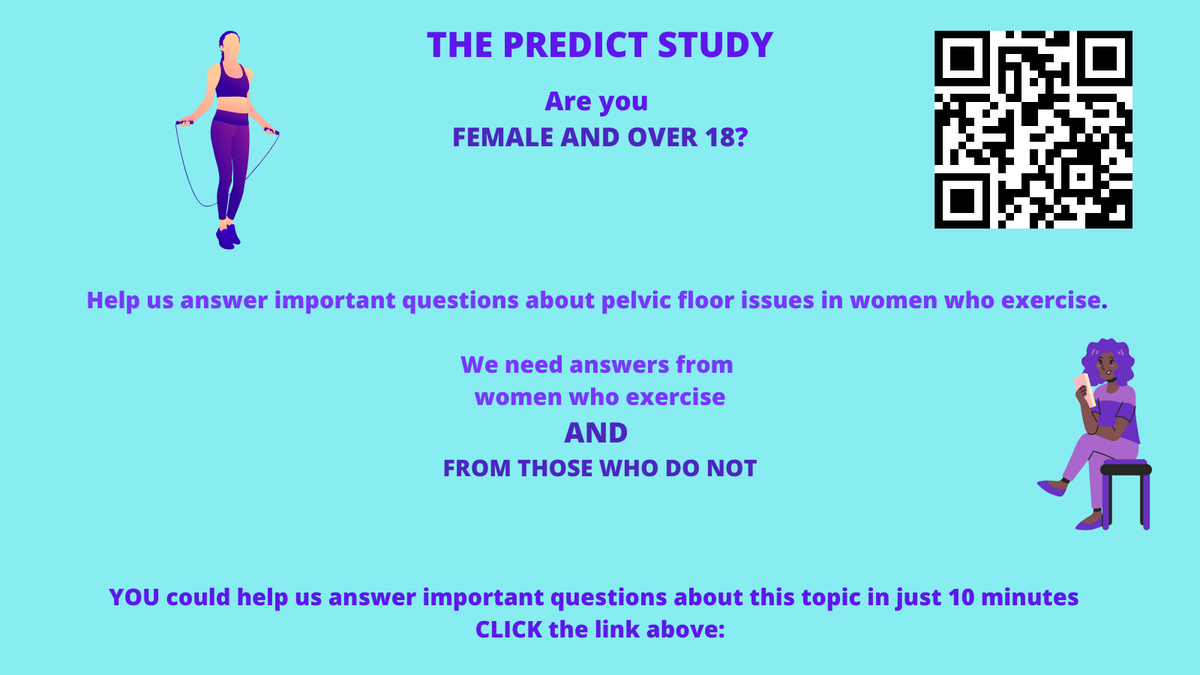 THE PREDICT STUDY

Are you
FEMALE AND OVER 18?

Help us answer important questions about pelvic floor issues in women who exercise.

We need answers from
women who exercise
AND
FROM THOSE WHO DO NOT

YOU could help us answer important questions about this topic in just 10 minutes
CLICK the link above: